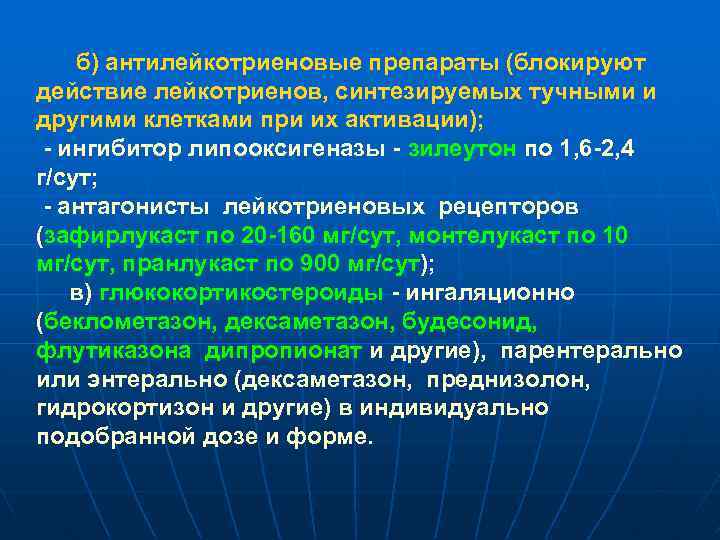 б) антилейкотриеновые препараты (блокируют действие лейкотриенов, синтезируемых тучными и другими клетками при их активации);

- ингибитор липооксигеназы - зилеутон по 1,6-2,4 г/сут;

- антагонисты лейкотриеновых рецепторов (зафирлукаст по 20-160 мг/сут, монтелукаст по 10 мг/сут, пранлукаст по 900 мг/сут);

в) глюкокортикостероиды - ингаляционно (беклометазон, дексаметазон, будесонид, флутиказона дипропионат и другие), парентерально или энтерально (дексаметазон, преднизолон, гидрокортизон и другие) в индивидуально подобранной дозе и форме.